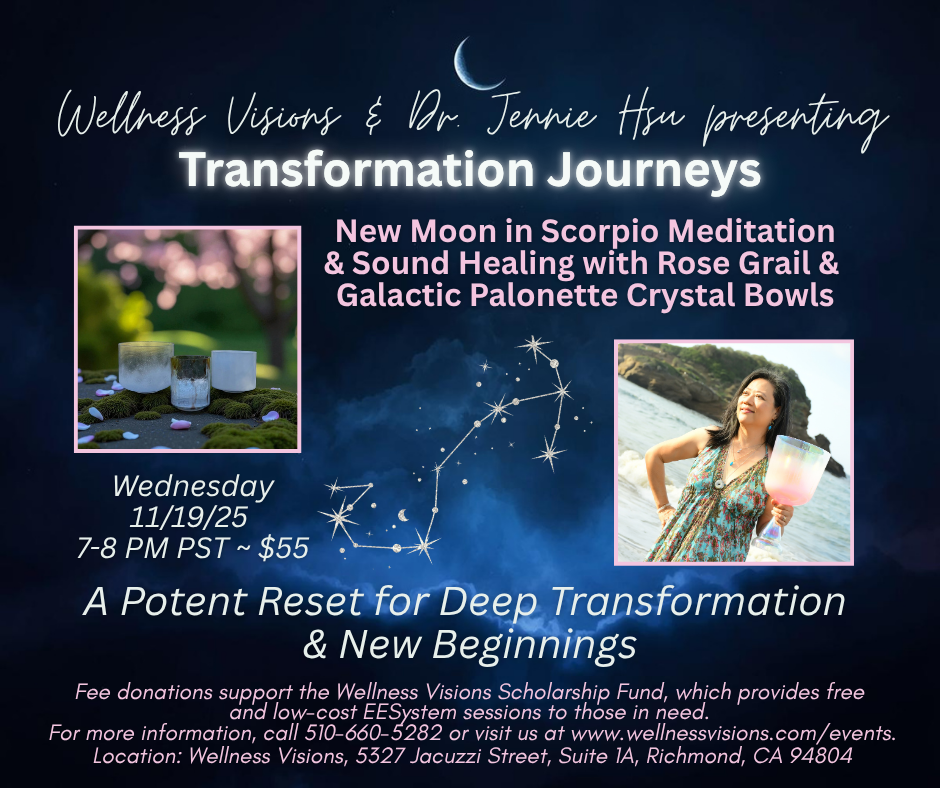 Wellness Visions & Dr. Jennie Hsu presenting
Transformation Journeys

New Moon in Scorpio Meditation & Sound Healing with Rose Grail & Galactic Palonette Crystal Bowls

Wednesday
11/19/25
7-8 PM PST ~ $55

A Potent Reset for Deep Transformation & New Beginnings

Fee donations support the Wellness Visions Scholarship Fund, which provides free and low-cost EESystem sessions to those in need.
For more information, call 510-660-5282 or visit us at www.wellnessvisions.com/events.
Location: Wellness Visions, 5327 Jacuzzi Street, Suite 1A, Richmond, CA 94804